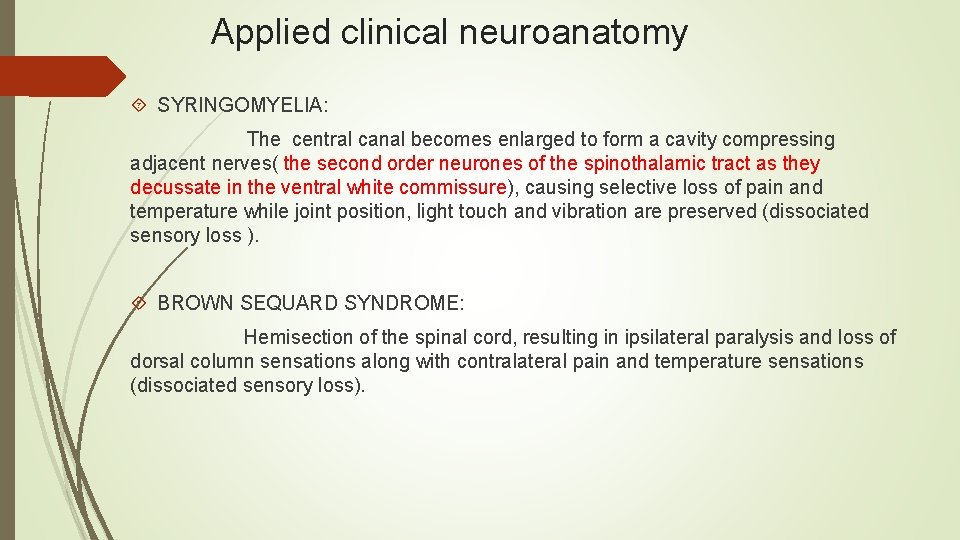 Applied clinical neuroanatomy

SYRINGOMYELIA:

The central canal becomes enlarged to form a cavity compressing adjacent nerves( the second order neurones of the spinothalamic tract as they decussate in the ventral white commissure), causing selective loss of pain and temperature while joint position, light touch and vibration are preserved (dissociated sensory loss ).

BROWN SEQUARD SYNDROME:

Hemisection of the spinal cord, resulting in ipsilateral paralysis and loss of dorsal column sensations along with contralateral pain and temperature sensations (dissociated sensory loss).